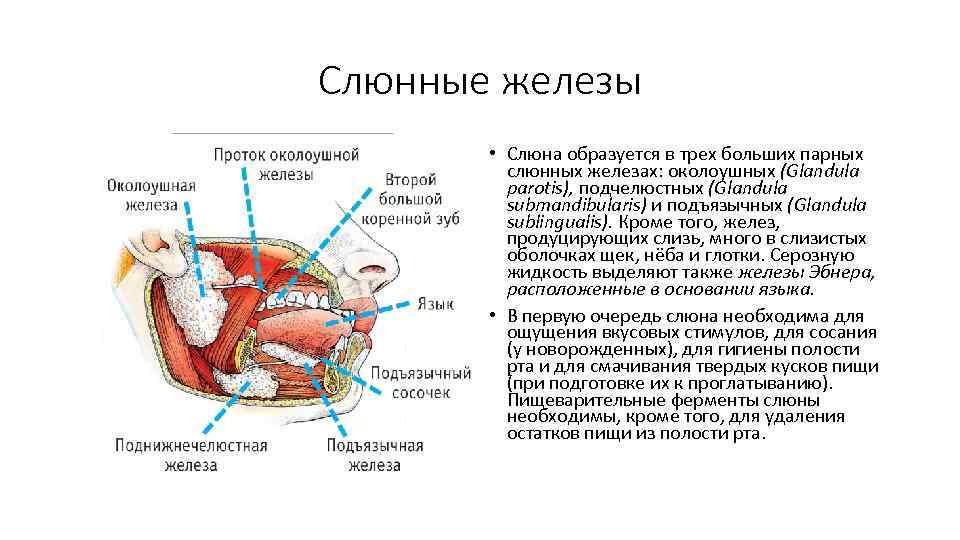 Слюнные железы

Проток околоушной железы

Околоушная железа

Второй большой коренной зуб

Язык

Подъязычный сосочек

Поднижнечелюстная железа

Подъязычная железа

• Слюна образуется в трех больших парных слюнных железах: околоушных (Glandula parotis), подчелюстных (Glandula submandibularis) и подъязычных (Glandula sublingualis). Кроме того, желез, продуцирующих слизь, много в слизистых оболочках щек, нёба и глотки. Серозную жидкость выделяют также железы Эбнера, расположенные в основании языка.

• В первую очередь слюна необходима для ощущения вкусовых стимулов, для сосания (у новорожденных), для гигиены полости рта и для смачивания твердых кусков пищи (при подготовке их к проглатыванию). Пищеварительные ферменты слюны необходимы, кроме того, для удаления остатков пищи из полости рта.